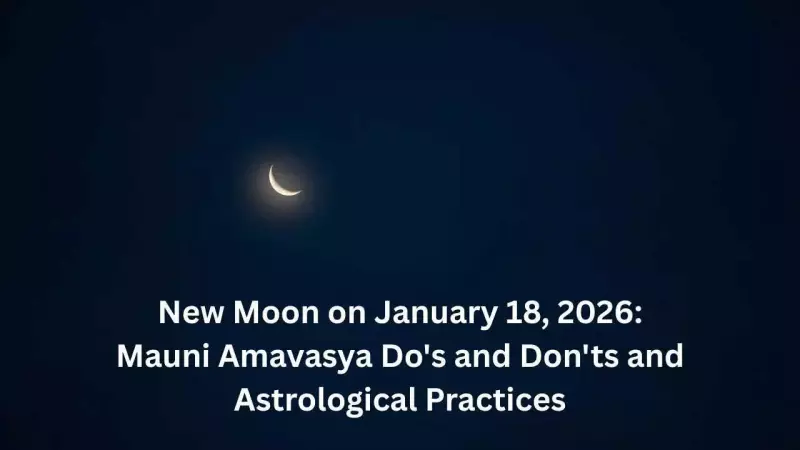 New Moon on January 18, 2026:
Mauni Amavasya Do's and Don'ts and Astrological Practices